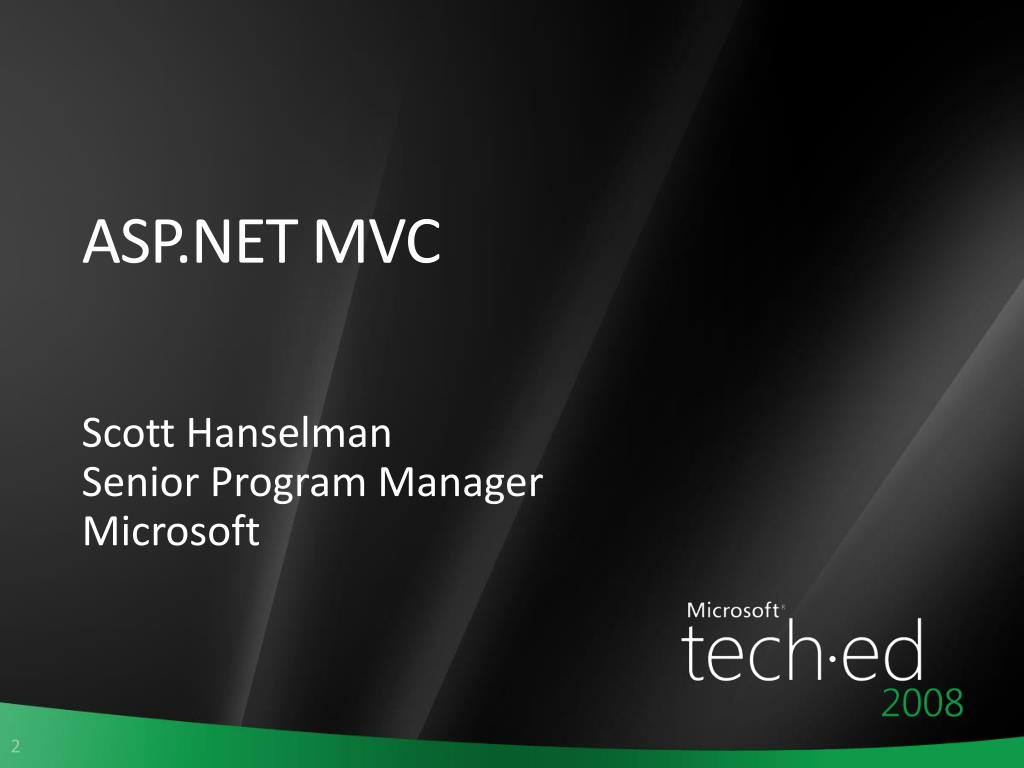 ASP.NET MVC

Scott Hanselman
Senior Program Manager
Microsoft

Microsoft®
tech·ed
2008

2